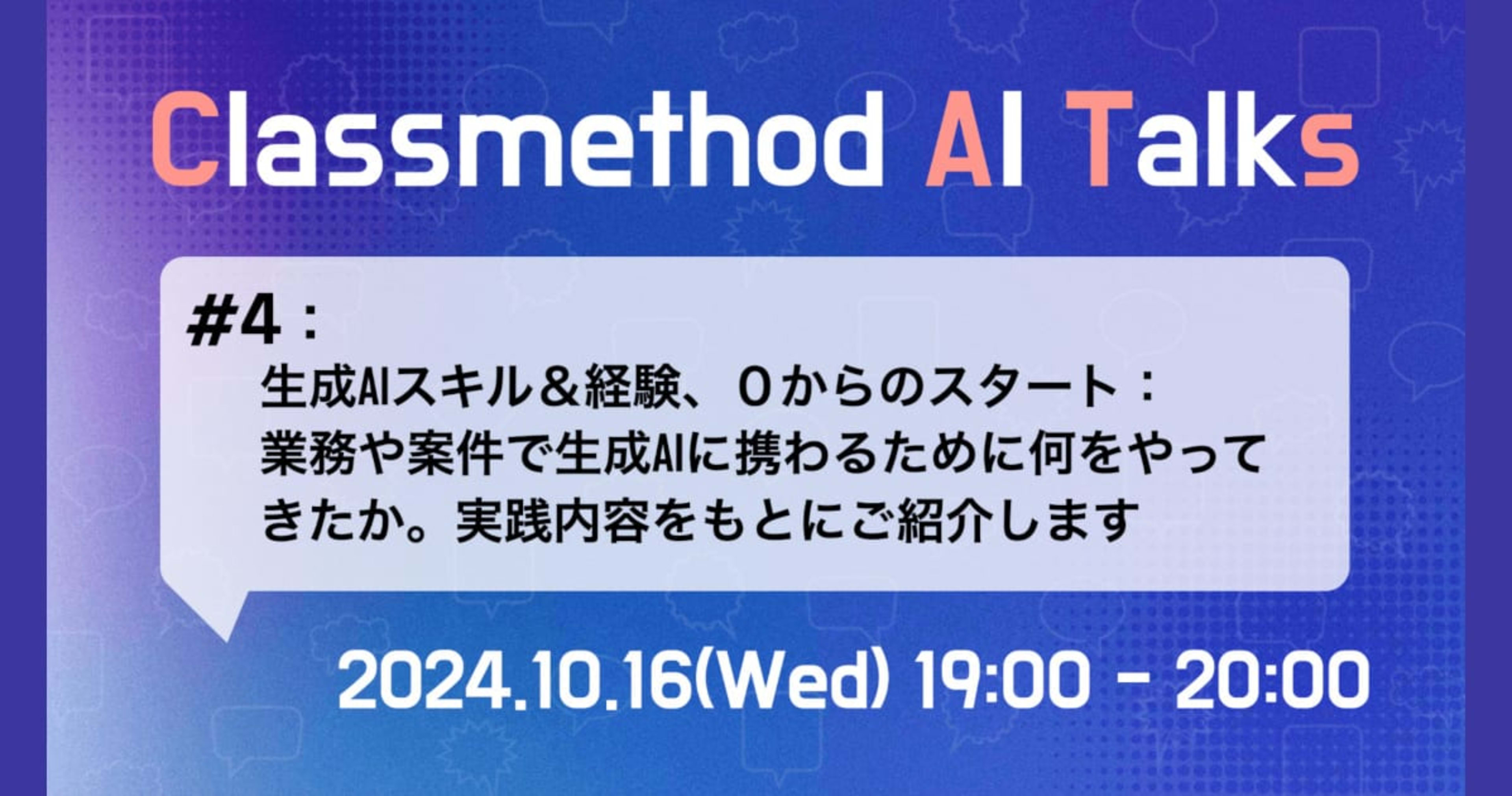 Classmethod AI Talks

#4：

生成AIスキル＆経験、０からのスタート：業務や案件で生成AIに携わるために何をやってきたか。実践内容をもとにご紹介します

2024.10.16(Wed) 19:00 - 20:00